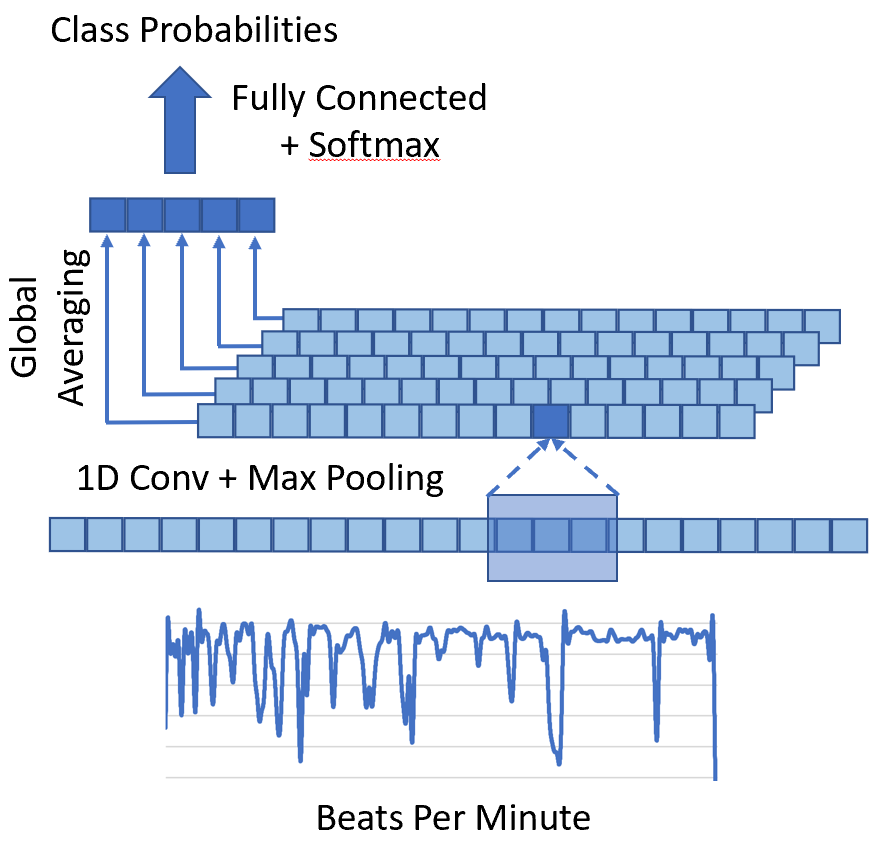 Class Probabilities

Fully Connected
+ Softmax

Global
Averaging

1D Conv + Max Pooling

Beats Per Minute